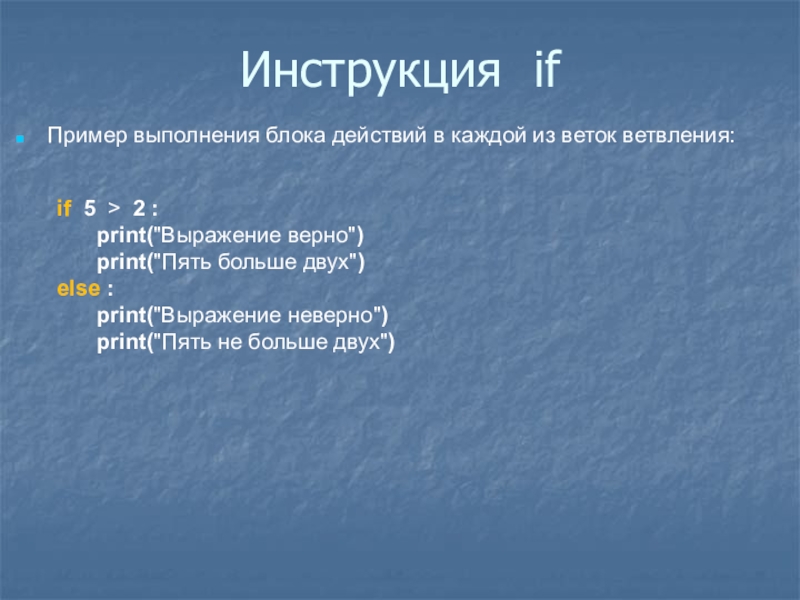 Инструкция if

Пример выполнения блока действий в каждой из веток ветвления:

if 5 > 2 :
    print("Выражение верно")
    print("Пять больше двух")
else :
    print("Выражение неверно")
    print("Пять не больше двух")